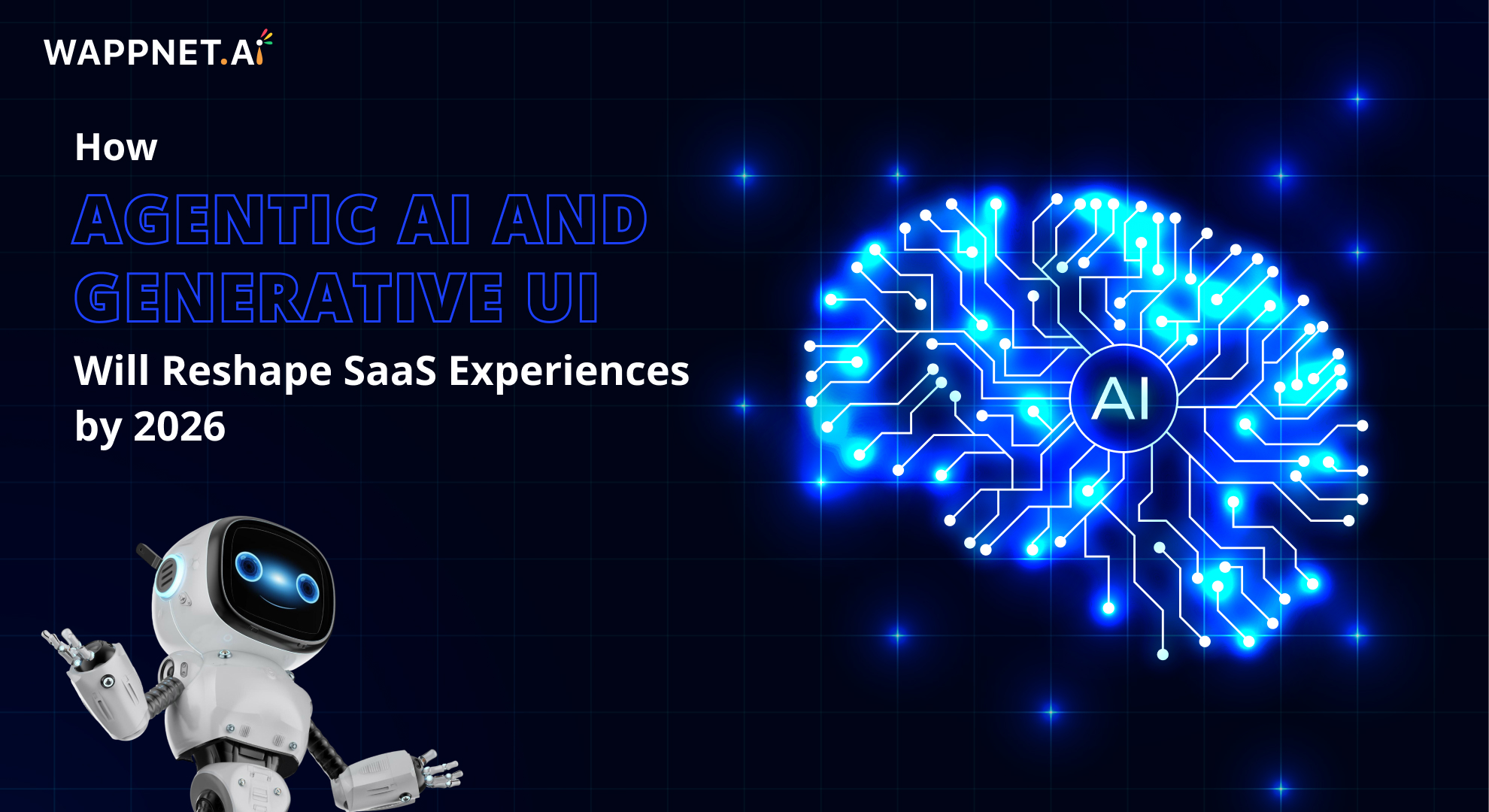 WAPPNET.AI

How

AGENTIC AI AND GENERATIVE UI

Will Reshape SaaS Experiences by 2026

AI